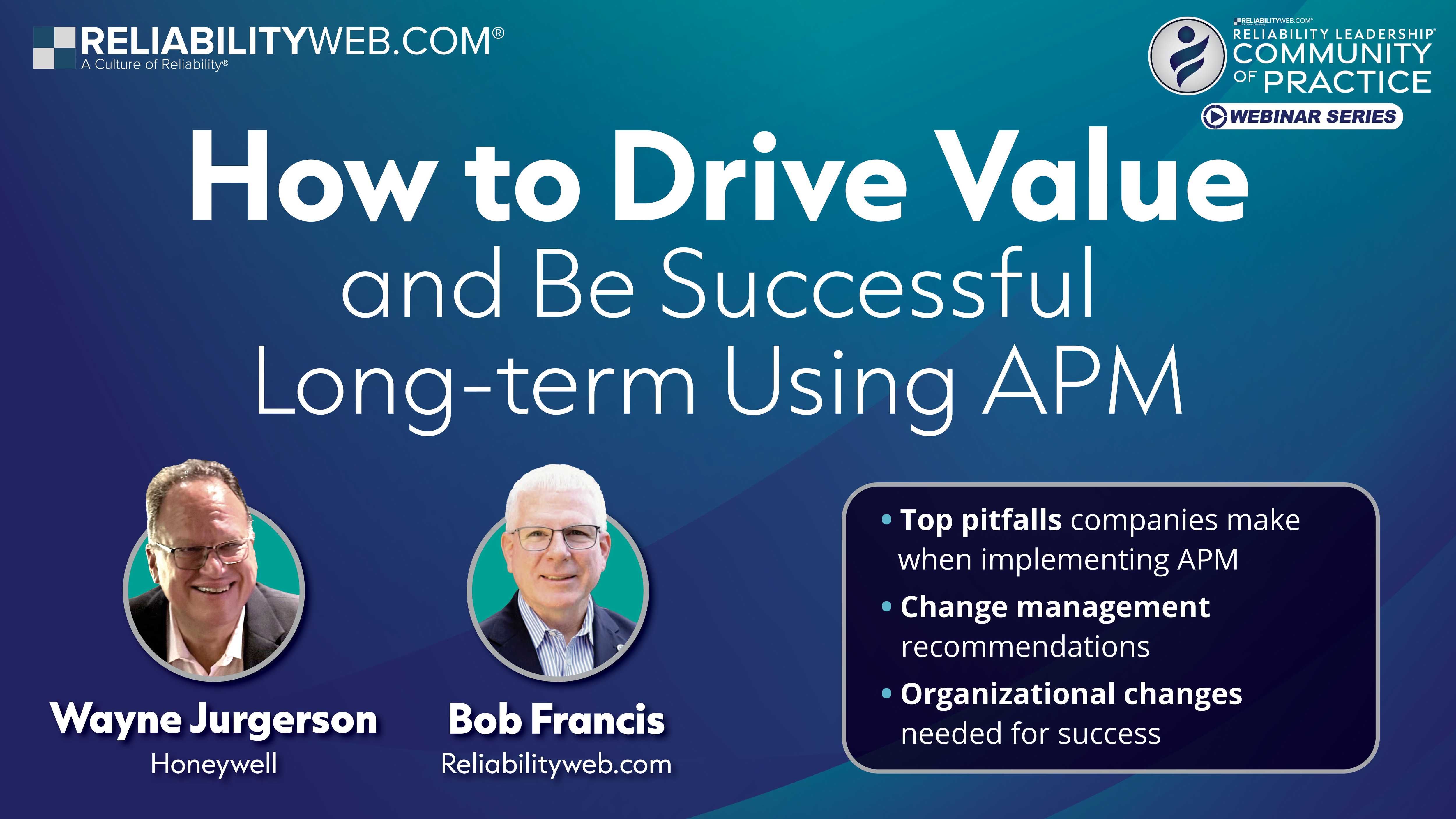 RELIABILITYWEB.COM®
A Culture of Reliability®

RELIABILITYWEB.COM®
RELIABILITY LEADERSHIP®
COMMUNITY OF PRACTICE
WEBINAR SERIES

How to Drive Value and Be Successful Long-term Using APM

Wayne Jurgerson
Honeywell

Bob Francis
Reliabilityweb.com

• Top pitfalls companies make when implementing APM
• Change management recommendations
• Organizational changes needed for success